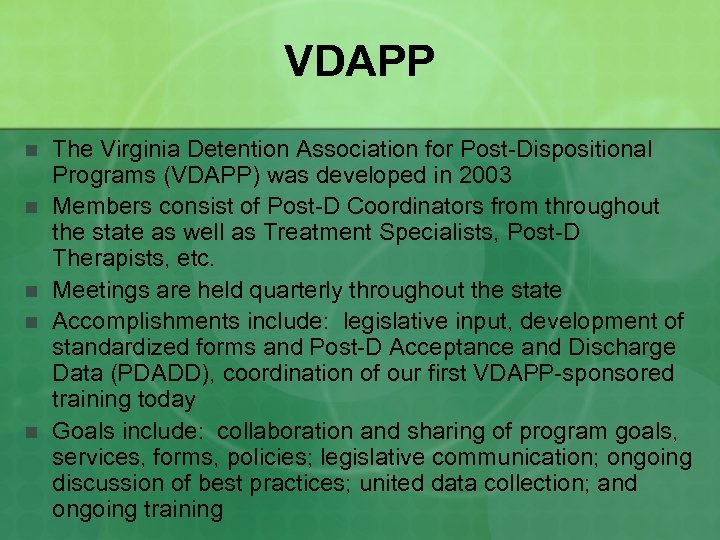 VDAPP

- The Virginia Detention Association for Post-Dispositional Programs (VDAPP) was developed in 2003
- Members consist of Post-D Coordinators from throughout the state as well as Treatment Specialists, Post-D Therapists, etc.
- Meetings are held quarterly throughout the state
- Accomplishments include: legislative input, development of standardized forms and Post-D Acceptance and Discharge Data (PDADD), coordination of our first VDAPP-sponsored training today
- Goals include: collaboration and sharing of program goals, services, forms, policies; legislative communication; ongoing discussion of best practices; united data collection; and ongoing training